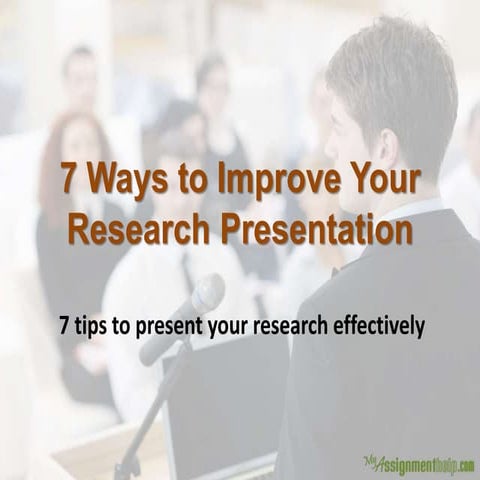 7 Ways to Improve Your Research Presentation

7 tips to present your research effectively

MyAssignmenthelp.com